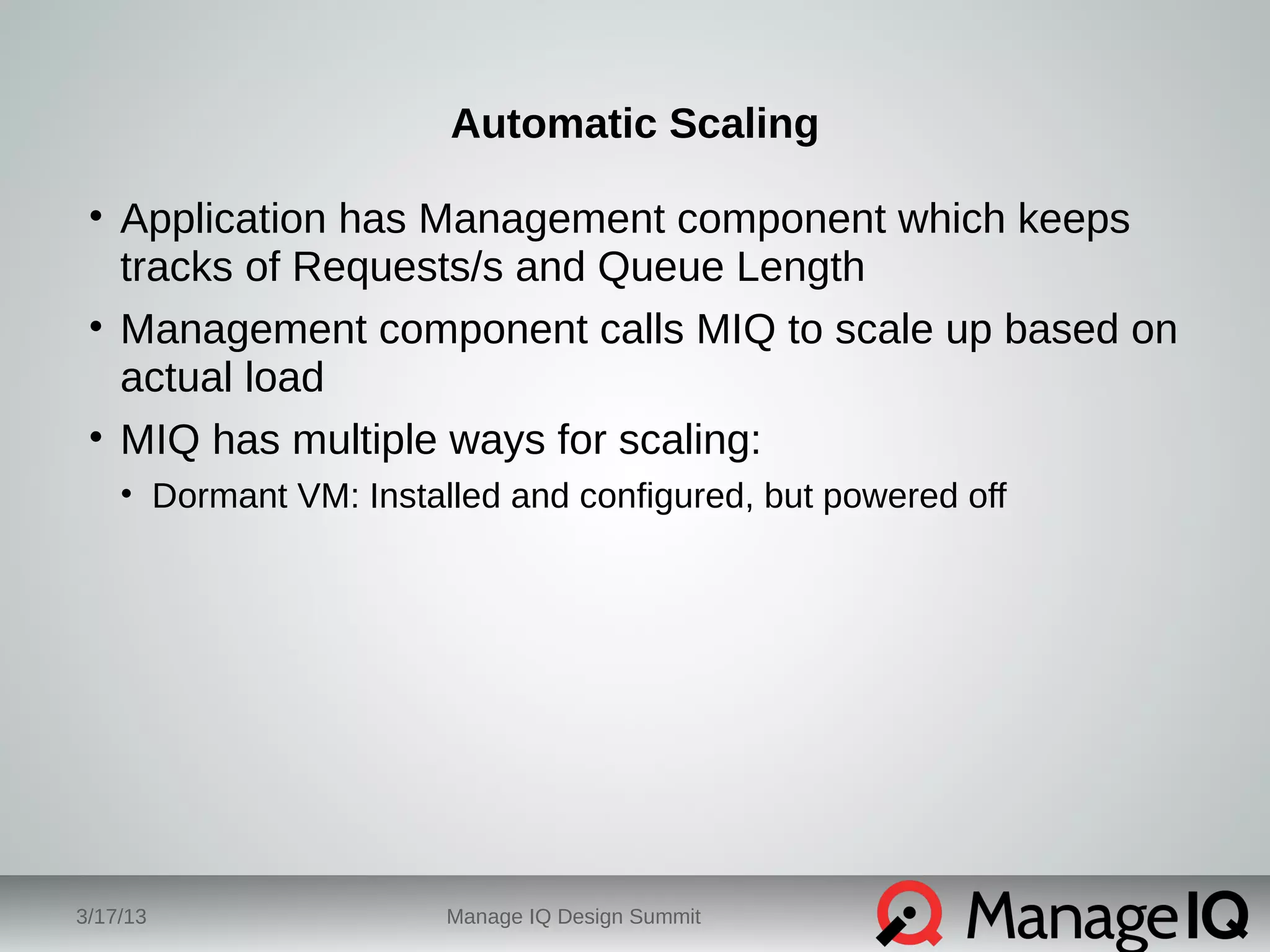 Automatic Scaling

• Application has Management component which keeps tracks of Requests/s and Queue Length

• Management component calls MIQ to scale up based on actual load

• MIQ has multiple ways for scaling:

• Dormant VM: Installed and configured, but powered off

3/17/13

Manage IQ Design Summit

ManageIQ